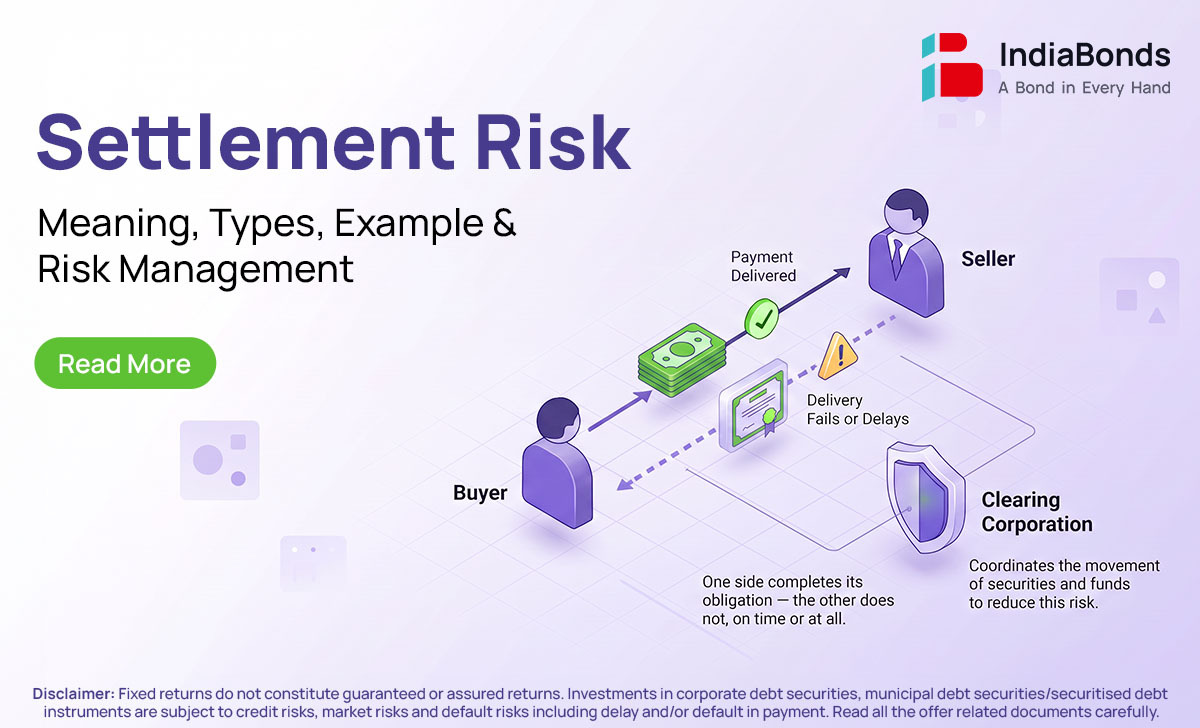 IndiaBonds
A Bond in Every Hand

Settlement Risk

Meaning, Types, Example & Risk Management

Read More

Payment Delivered

Seller

Delivery Fails or Delays

Buyer

Clearing Corporation

Coordinates the movement of securities and funds to reduce this risk.

One side completes its obligation — the other does not, on time or at all.

Disclaimer: Fixed returns do not constitute guaranteed or assured returns. Investments in corporate debt securities, municipal debt securities/securitised debt instruments are subject to credit risks, market risks and default risks including delay and/or default in payment. Read all the offer related documents carefully.